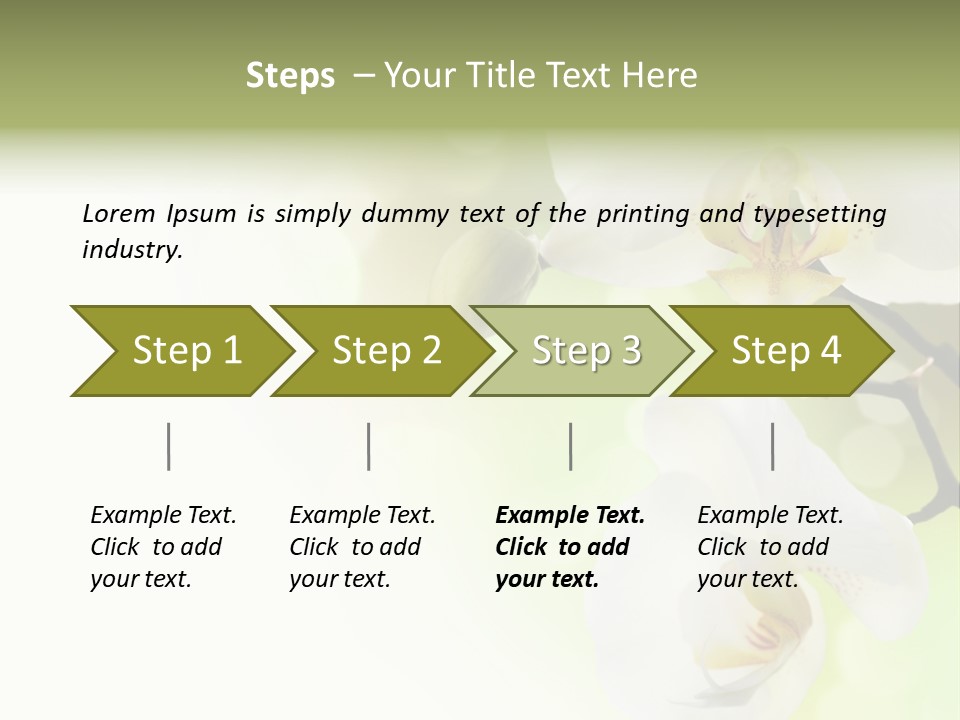 Steps – Your Title Text Here

Lorem Ipsum is simply dummy text of the printing and typesetting industry.

Step 1

Step 2

Step 3

Step 4

Example Text. Click to add your text.

Example Text. Click to add your text.

Example Text. Click to add your text.

Example Text. Click to add your text.